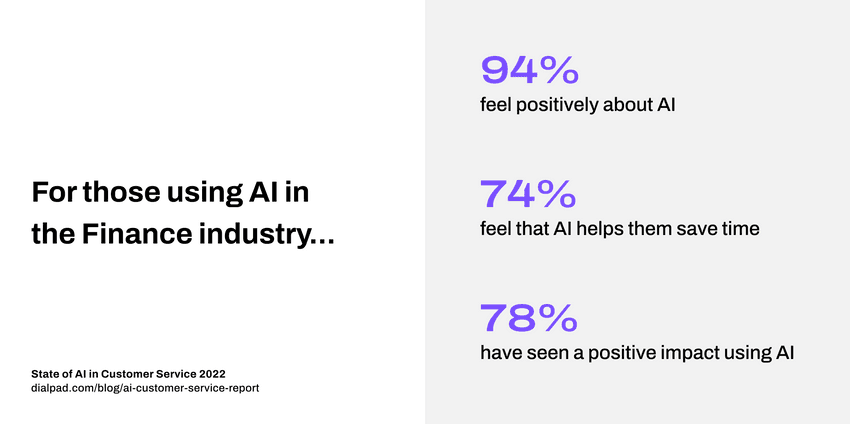 For those using AI in the Finance industry...

State of AI in Customer Service 2022
dialpad.com/blog/ai-customer-service-report

94%
feel positively about AI

74%
feel that AI helps them save time

78%
have seen a positive impact using AI